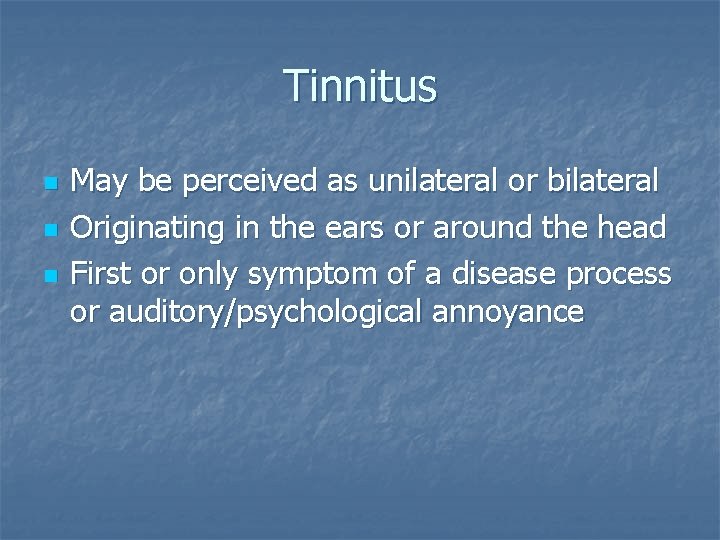 Tinnitus

- May be perceived as unilateral or bilateral
- Originating in the ears or around the head
- First or only symptom of a disease process or auditory/psychological annoyance